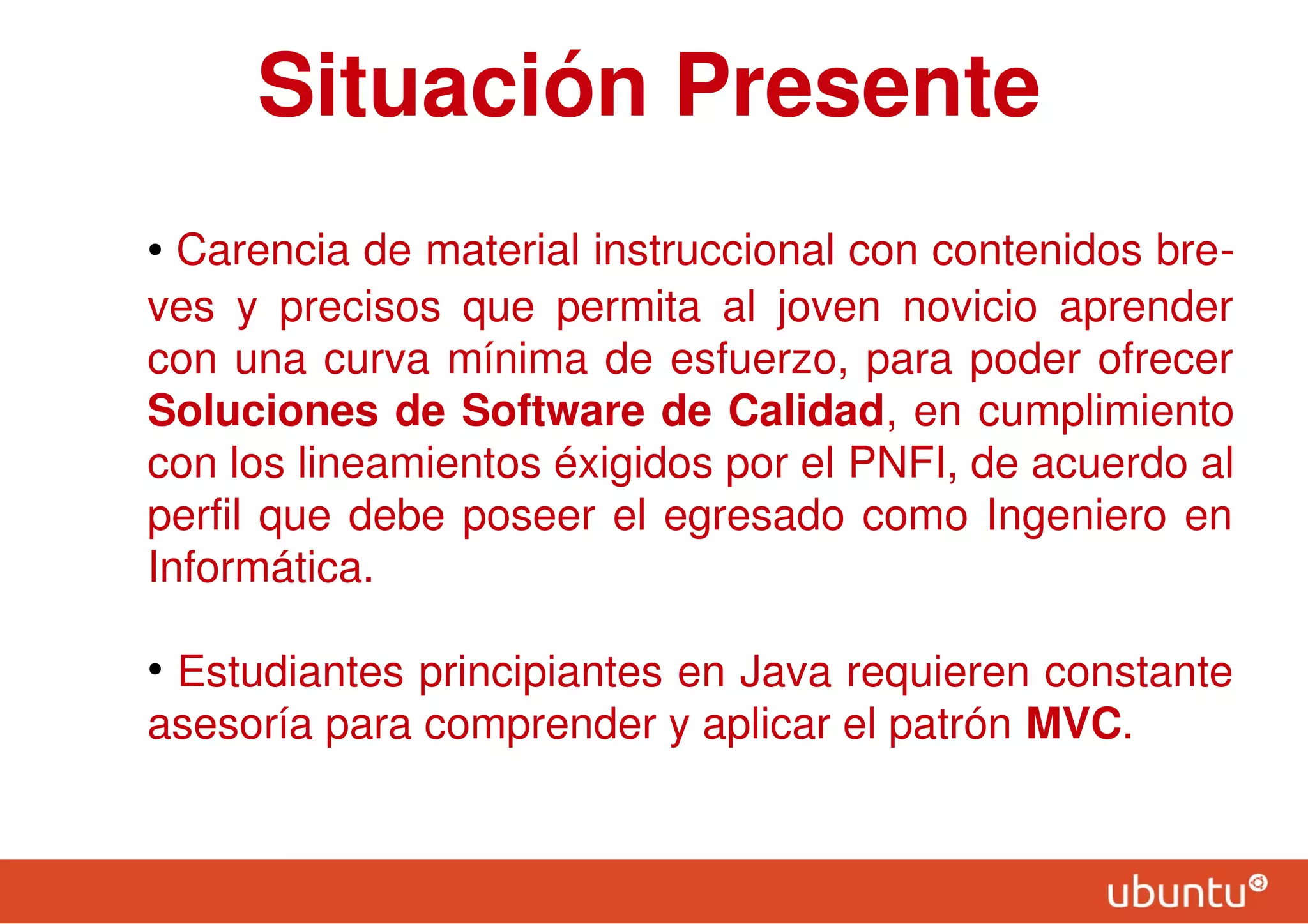 Situación Presente

• Carencia de material instruccional con contenidos breves y precisos que permita al joven novicio aprender con una curva mínima de esfuerzo, para poder ofrecer Soluciones de Software de Calidad, en cumplimiento con los lineamientos éxigidos por el PNFI, de acuerdo al perfil que debe poseer el egresado como Ingeniero en Informática.

• Estudiantes principiantes en Java requieren constante asesoría para comprender y aplicar el patrón MVC.

ubuntu